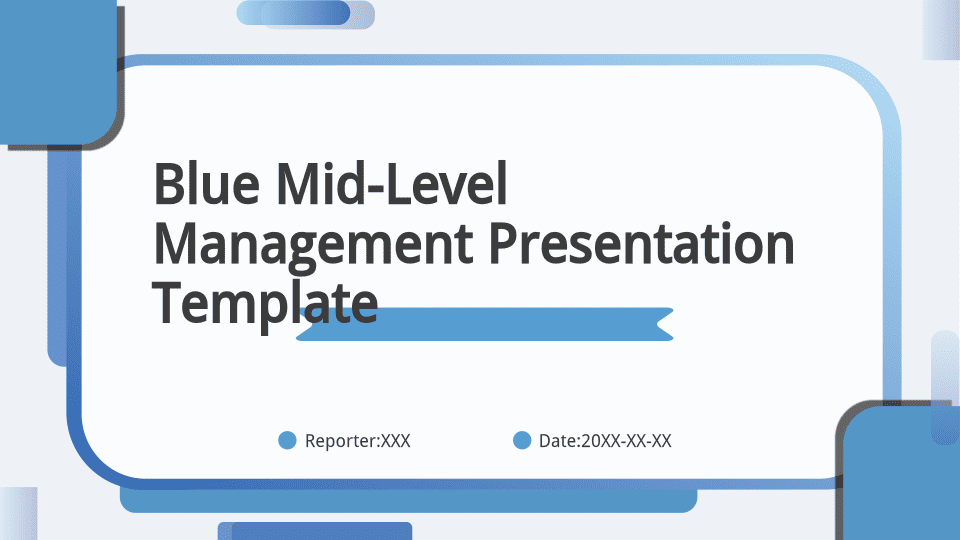 Blue Mid-Level Management Presentation Template

Reporter:XXX

Date:20XX-XX-XX